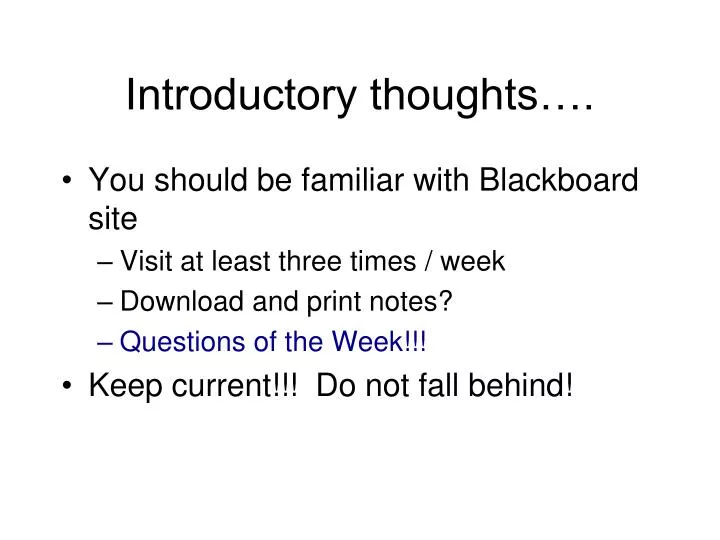 Introductory thoughts….

• You should be familiar with Blackboard site
– Visit at least three times / week
– Download and print notes?
– Questions of the Week!!!
• Keep current!!! Do not fall behind!